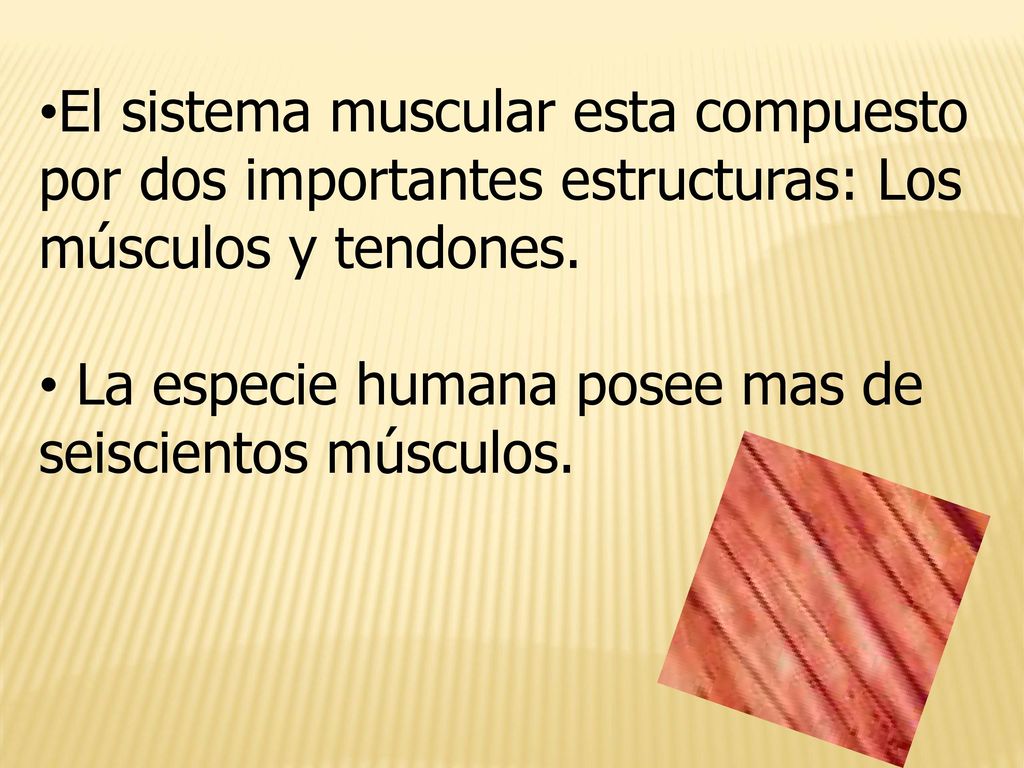 •El sistema muscular esta compuesto por dos importantes estructuras: Los músculos y tendones.

• La especie humana posee mas de seiscientos músculos.